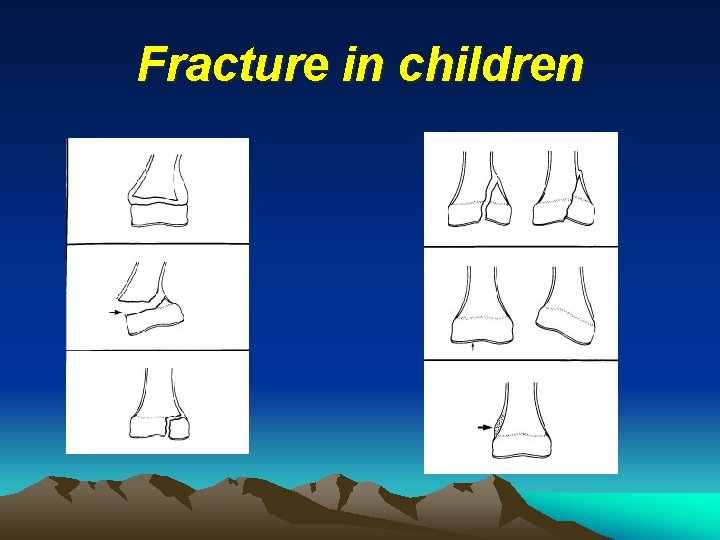 Fracture in children